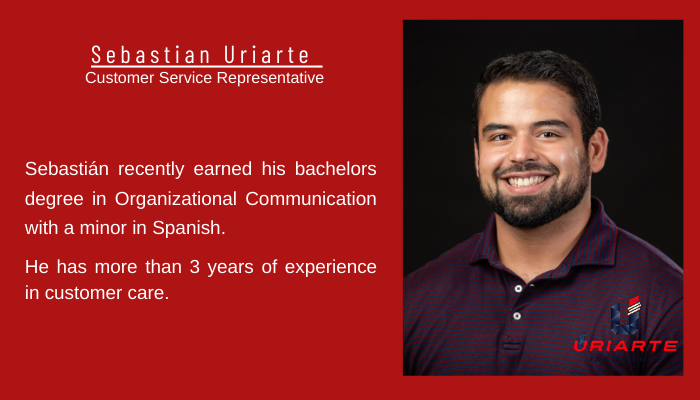 Sebastian Uriarte
Customer Service Representative

Sebastián recently earned his bachelors degree in Organizational Communication with a minor in Spanish.

He has more than 3 years of experience in customer care.

URIARTE